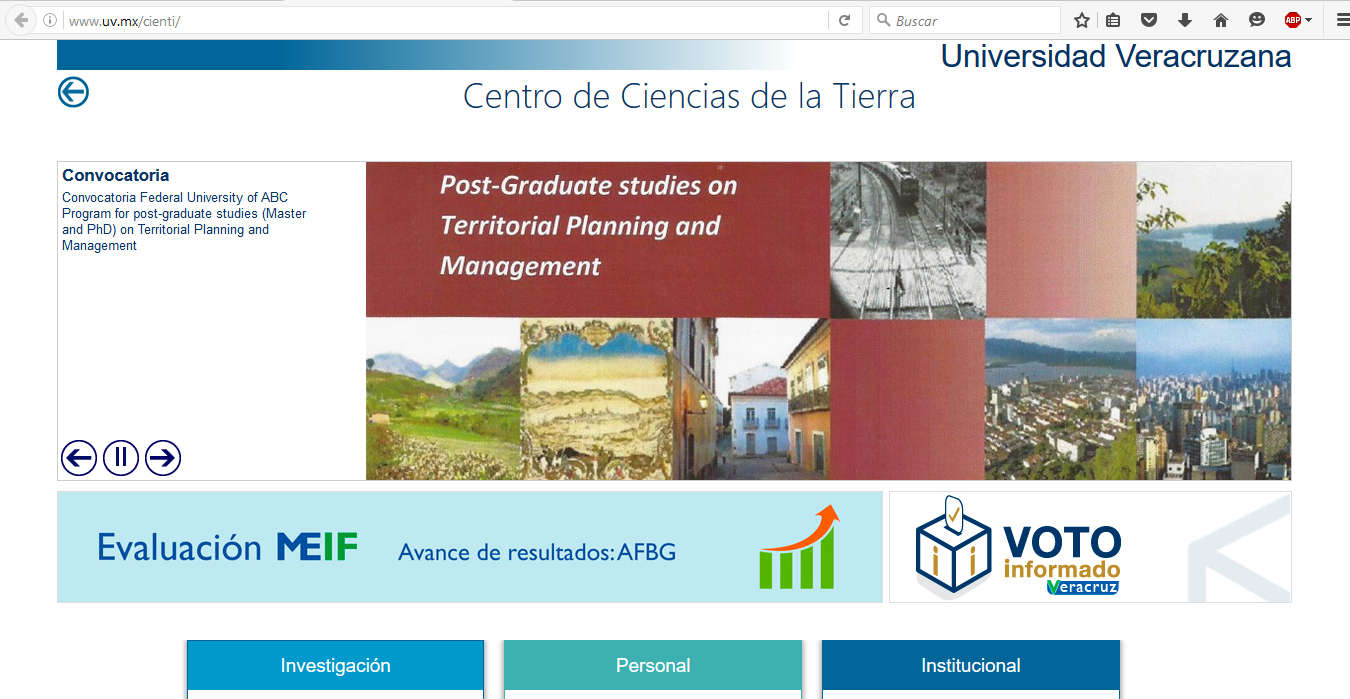 www.uv.mx/cienti/

Buscar

ABP

Universidad Veracruzana

Centro de Ciencias de la Tierra

Convocatoria
Convocatoria Federal University of ABC Program for post-graduate studies (Master and PhD) on Territorial Planning and Management

Post-Graduate studies on Territorial Planning and Management

Evaluación MEIF Avance de resultados: AFBG

VOTO informado Veracruz

Investigación

Personal

Institucional